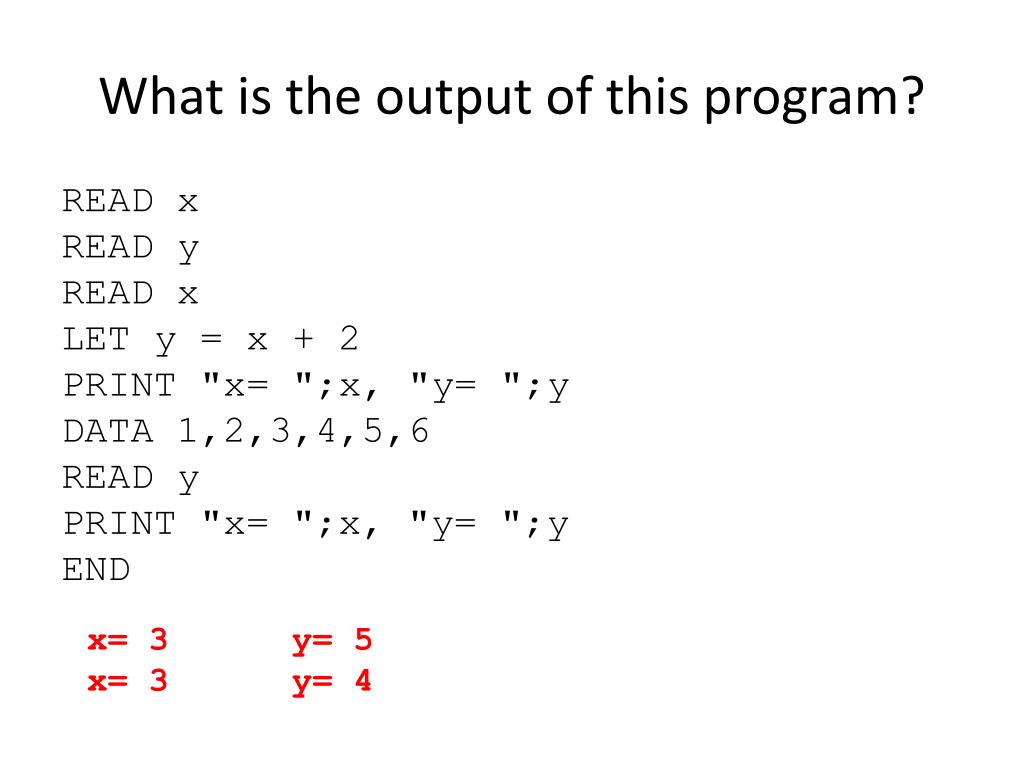 What is the output of this program?

READ x
READ y
READ x
LET y = x + 2
PRINT "x= ";x, "y= ";y
DATA 1,2,3,4,5,6
READ y
PRINT "x= ";x, "y= ";y
END

x= 3 y= 5
x= 3 y= 4